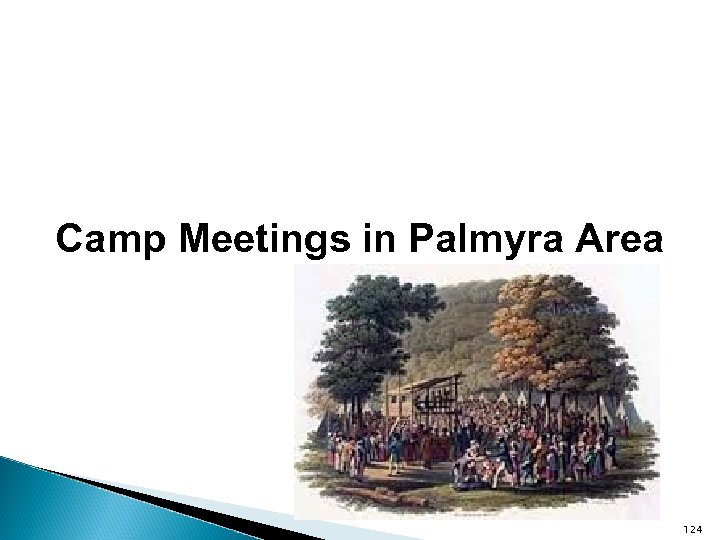 Camp Meetings in Palmyra Area

124